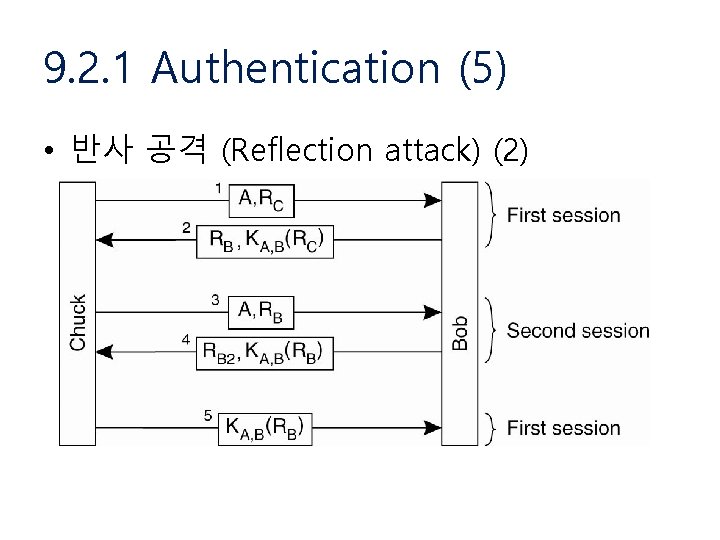 9.2.1 Authentication (5)

• 반사 공격 (Reflection attack) (2)

Chuck

1 $A, R_C$

2 $R_B, K_{A,B}(R_C)$

3 $A, R_B$

4 $R_{B2}, K_{A,B}(R_B)$

5 $K_{A,B}(R_B)$

Bob

First session

Second session

First session